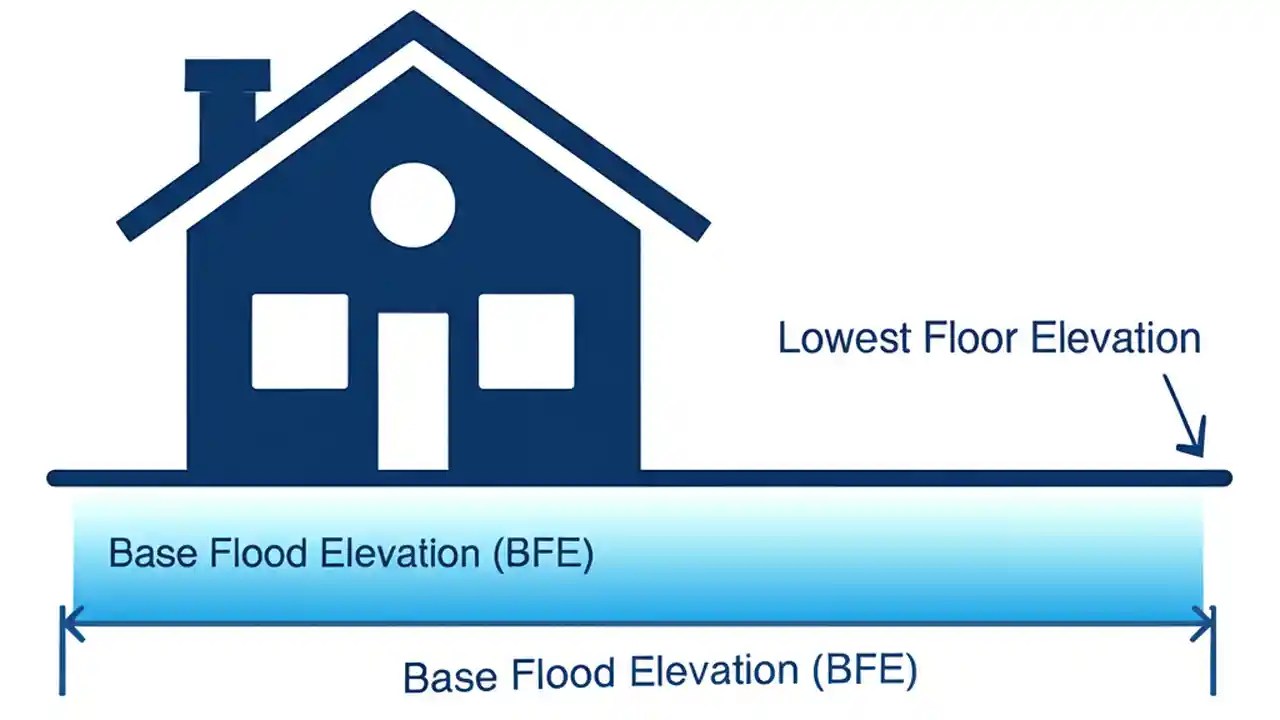 Lowest Floor Elevation

Base Flood Elevation (BFE)

Base Flood Elevation (BFE)